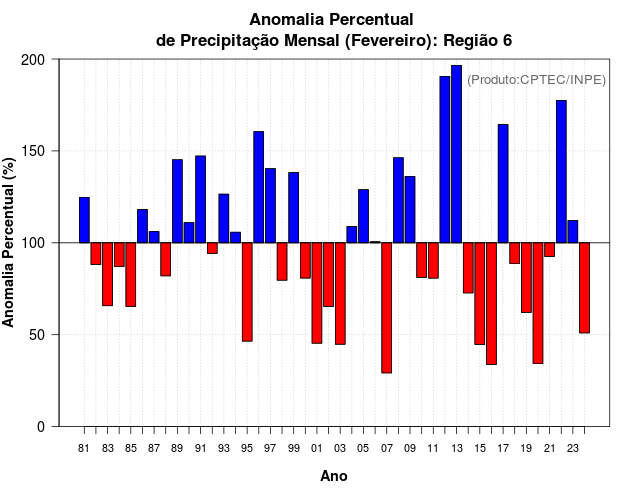 Anomalia Percentual
de Precipitação Mensal (Fevereiro): Região 6

(Produto:CPTEC/INPE)

Anomalia Percentual (%)

200
150
100
50
0

81 83 85 87 89 91 93 95 97 99 01 03 05 07 09 11 13 15 17 19 21 23

Ano